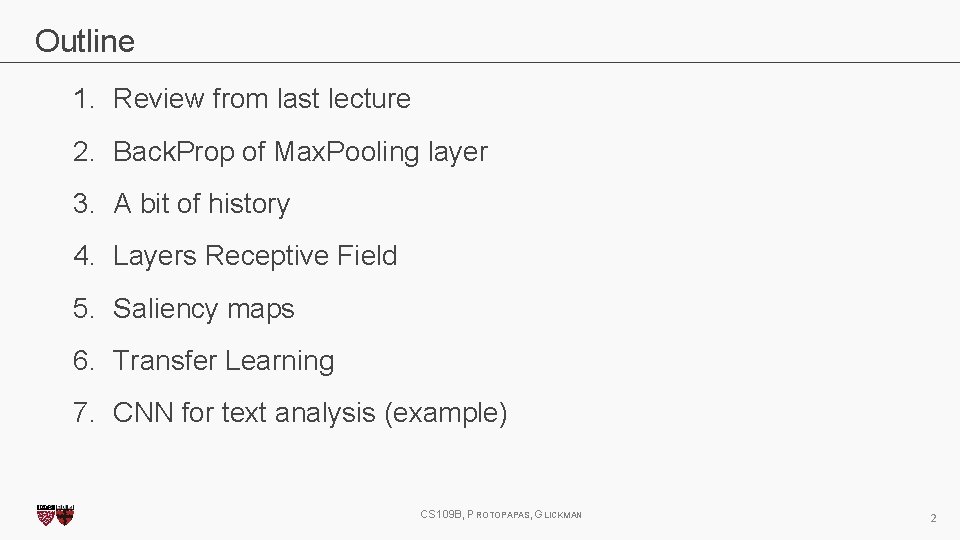 Outline

1. Review from last lecture
2. BackProp of MaxPooling layer
3. A bit of history
4. Layers Receptive Field
5. Saliency maps
6. Transfer Learning
7. CNN for text analysis (example)

CS109B, PROTOPAPAS, GLICKMAN

2